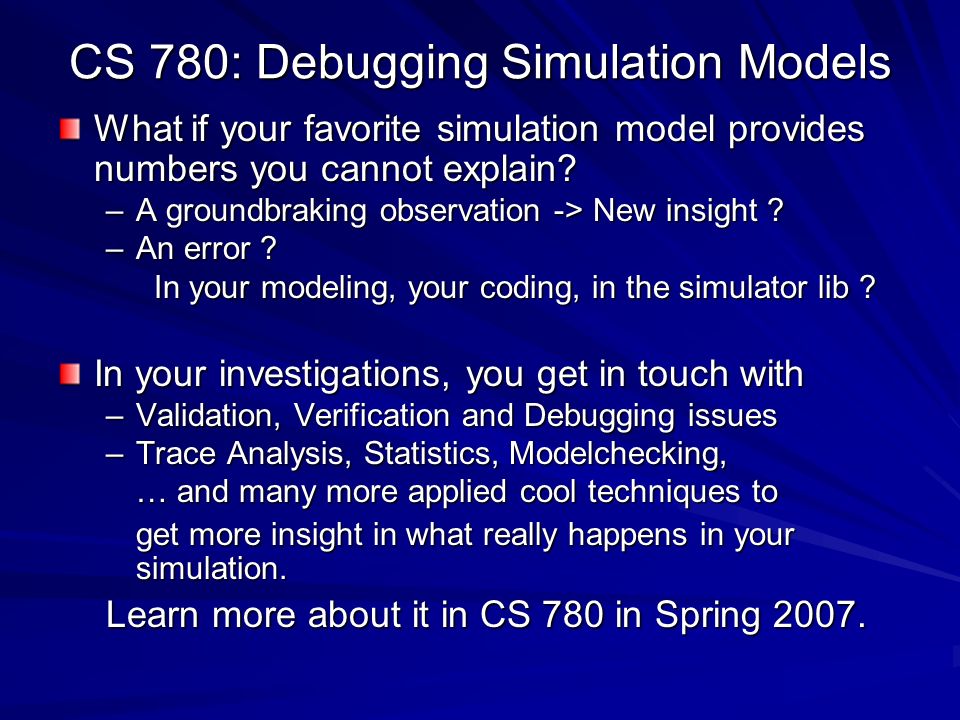 CS 780: Debugging Simulation Models

What if your favorite simulation model provides numbers you cannot explain?
– A groundbraking observation -> New insight ?
– An error ?
In your modeling, your coding, in the simulator lib ?

In your investigations, you get in touch with
– Validation, Verification and Debugging issues
– Trace Analysis, Statistics, Modelchecking,
… and many more applied cool techniques to get more insight in what really happens in your simulation.

Learn more about it in CS 780 in Spring 2007.